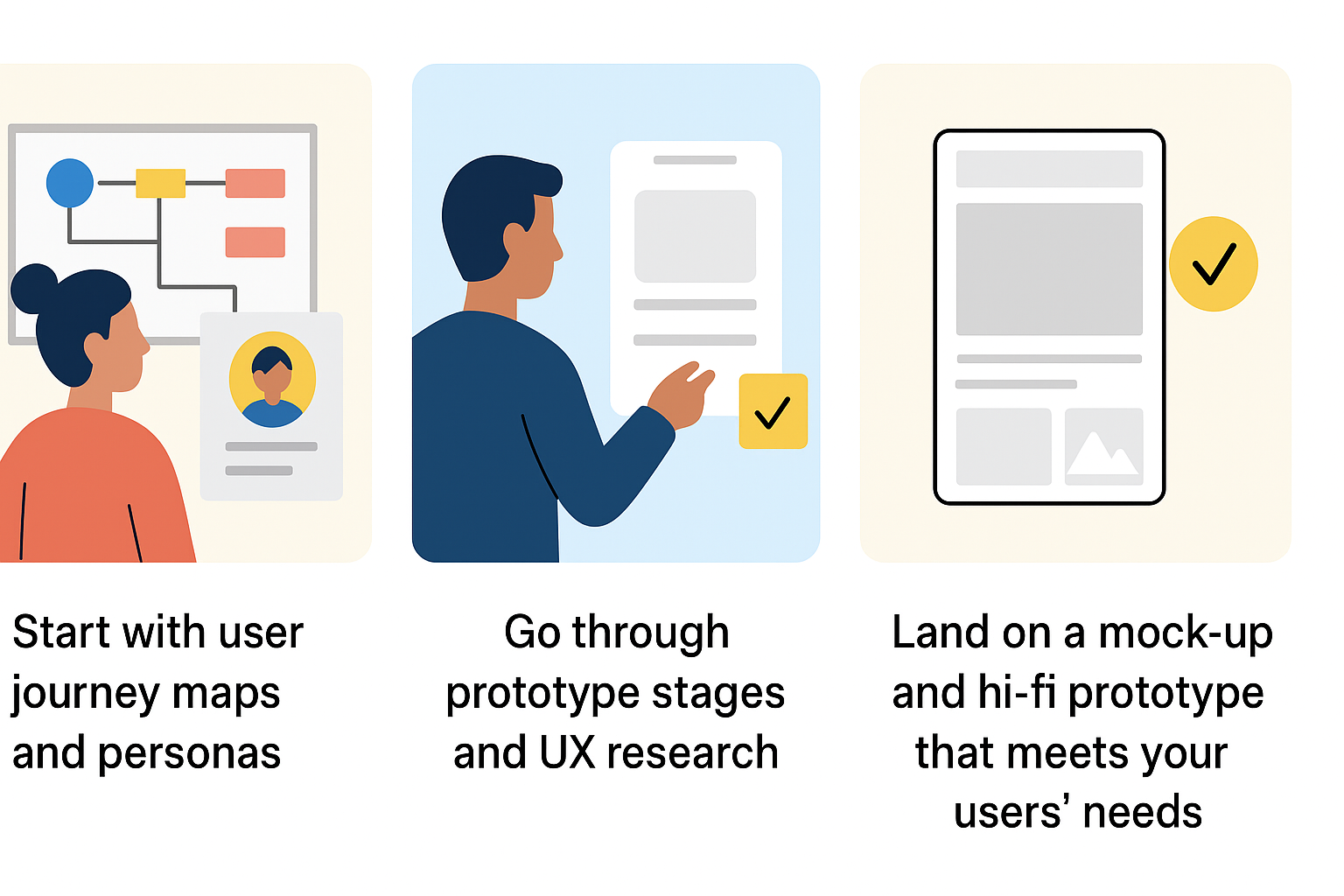 Start with user journey maps and personas

Go through prototype stages and UX research

Land on a mock-up and hi-fi prototype that meets your users' needs